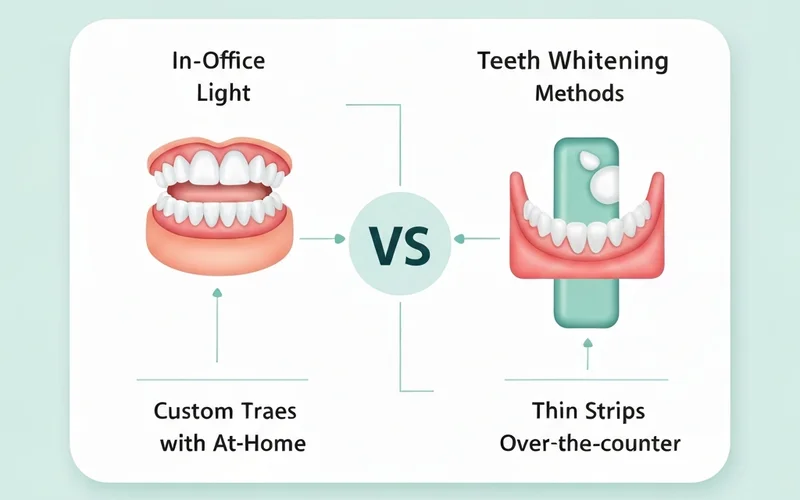 In-Office Light

Teeth Whitening Methods

VS

Custom Traes with At-Home

Thin Strips Over-the-counter